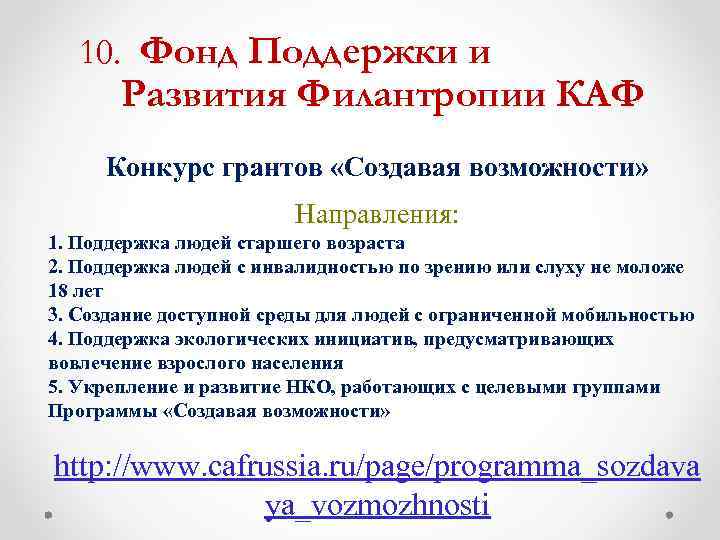 10. Фонд Поддержки и Развития Филантропии КАФ

Конкурс грантов «Создавая возможности»

Направления:

1. Поддержка людей старшего возраста
2. Поддержка людей с инвалидностью по зрению или слуху не моложе 18 лет
3. Создание доступной среды для людей с ограниченной мобильностью
4. Поддержка экологических инициатив, предусматривающих вовлечение взрослого населения
5. Укрепление и развитие НКО, работающих с целевыми группами Программы «Создавая возможности»

http://www.cafrussia.ru/page/programma_sozdavaya_vozmozhnosti